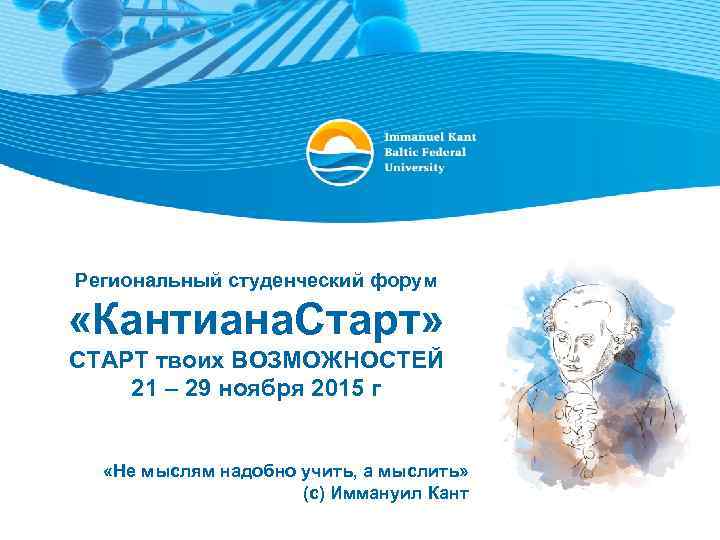 Immanuel Kant
Baltic Federal
University

Региональный студенческий форум
«КантианаСтарт»
СТАРТ твоих ВОЗМОЖНОСТЕЙ
21 – 29 ноября 2015 г

«Не мыслям надобно учить, а мыслить»
(с) Иммануил Кант